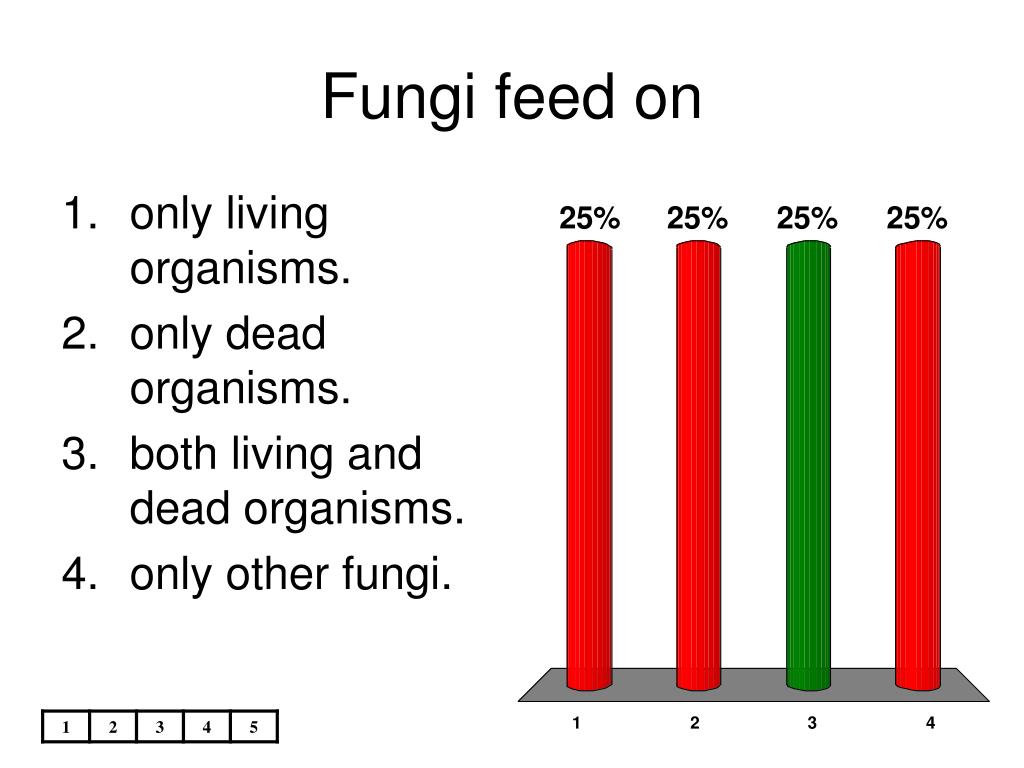 Fungi feed on

1. only living organisms.
2. only dead organisms.
3. both living and dead organisms.
4. only other fungi.

25% 25% 25% 25%

1 2 3 4

| 1 | 2 | 3 | 4 | 5 |
|---|---|---|---|---|